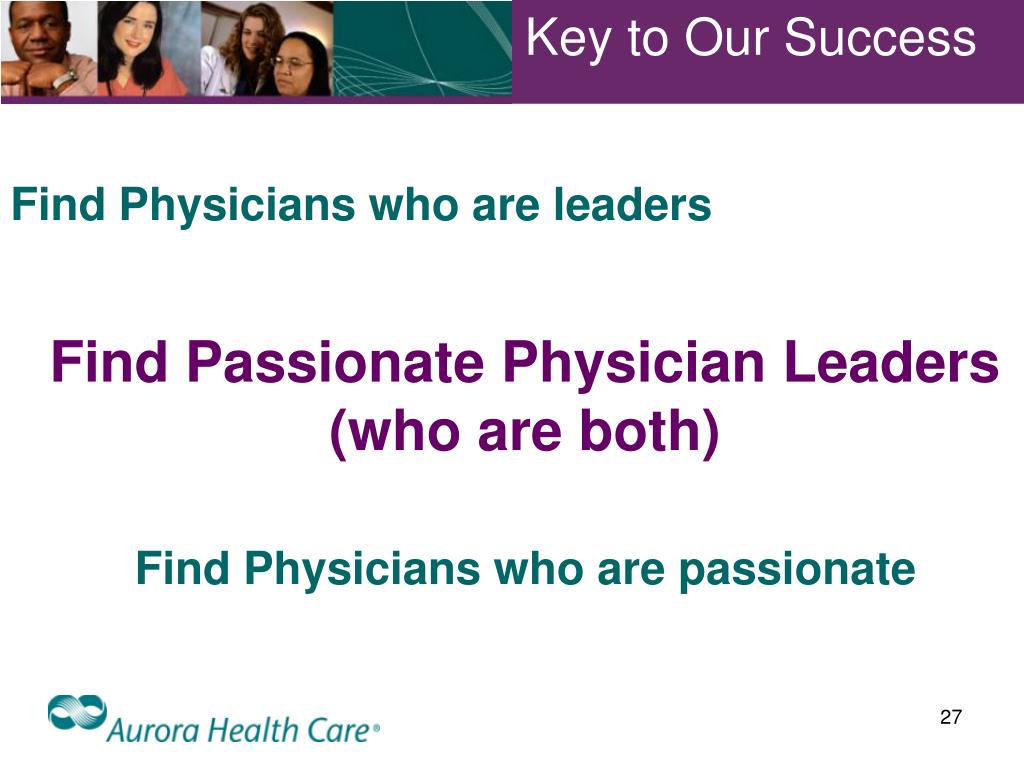 Key to Our Success

Find Physicians who are leaders

Find Passionate Physician Leaders (who are both)

Find Physicians who are passionate

Aurora Health Care®

27